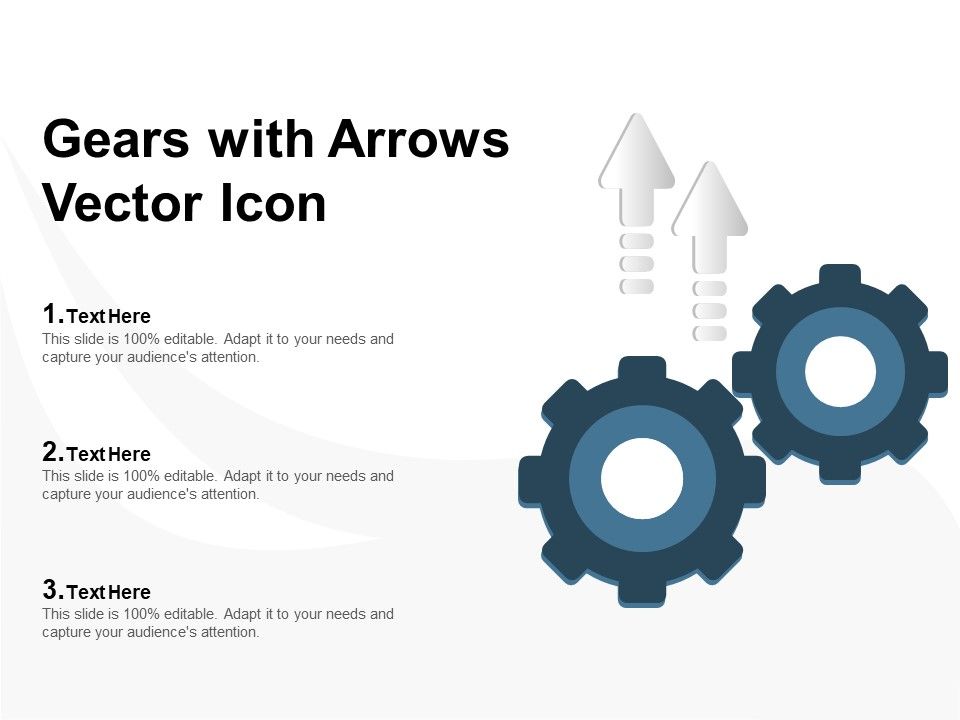 Gears with Arrows Vector Icon

1. Text Here
This slide is 100% editable. Adapt it to your needs and capture your audience's attention.

2. Text Here
This slide is 100% editable. Adapt it to your needs and capture your audience's attention.

3. Text Here
This slide is 100% editable. Adapt it to your needs and capture your audience's attention.